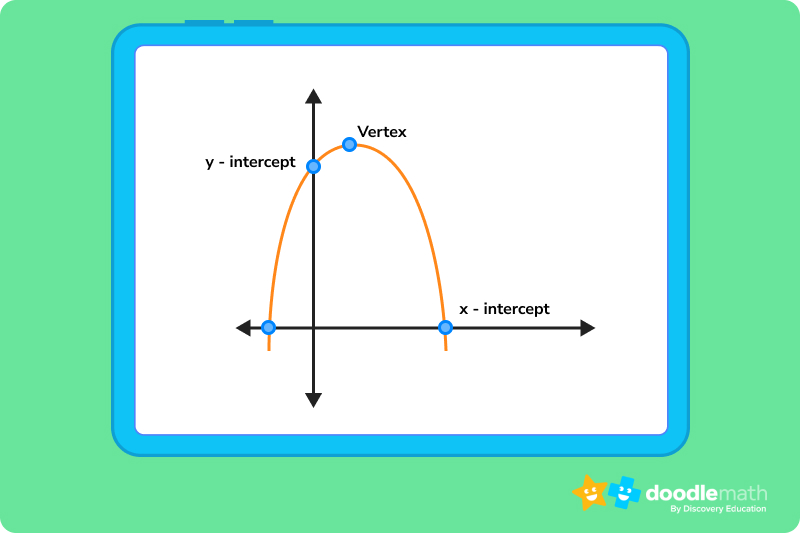 Vertex
y - intercept
x - intercept

doodlemath
By Discovery Education